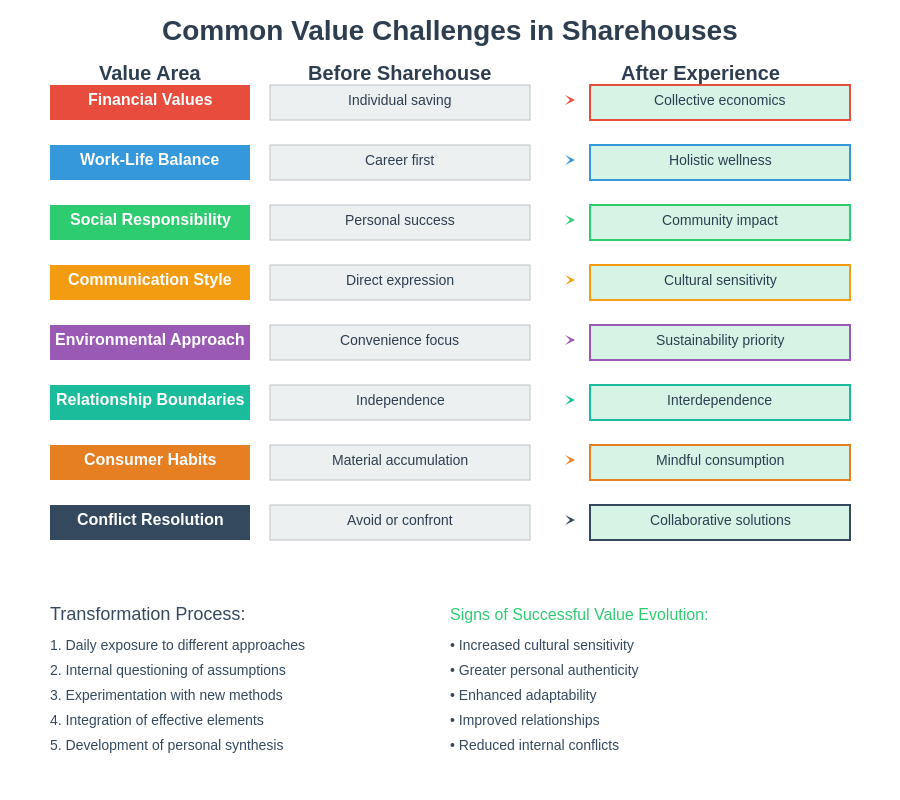 Common Value Challenges in Sharehouses

| Value Area | Before Sharehouse | | After Experience |
|---|---|---|---|
| Financial Values | Individual saving | ➤ | Collective economics |
| Work-Life Balance | Career first | ➤ | Holistic wellness |
| Social Responsibility | Personal success | ➤ | Community impact |
| Communication Style | Direct expression | ➤ | Cultural sensitivity |
| Environmental Approach | Convenience focus | ➤ | Sustainability priority |
| Relationship Boundaries | Independence | ➤ | Interdependence |
| Consumer Habits | Material accumulation | ➤ | Mindful consumption |
| Conflict Resolution | Avoid or confront | ➤ | Collaborative solutions |

Transformation Process:
1. Daily exposure to different approaches
2. Internal questioning of assumptions
3. Experimentation with new methods
4. Integration of effective elements
5. Development of personal synthesis

Signs of Successful Value Evolution:
• Increased cultural sensitivity
• Greater personal authenticity
• Enhanced adaptability
• Improved relationships
• Reduced internal conflicts